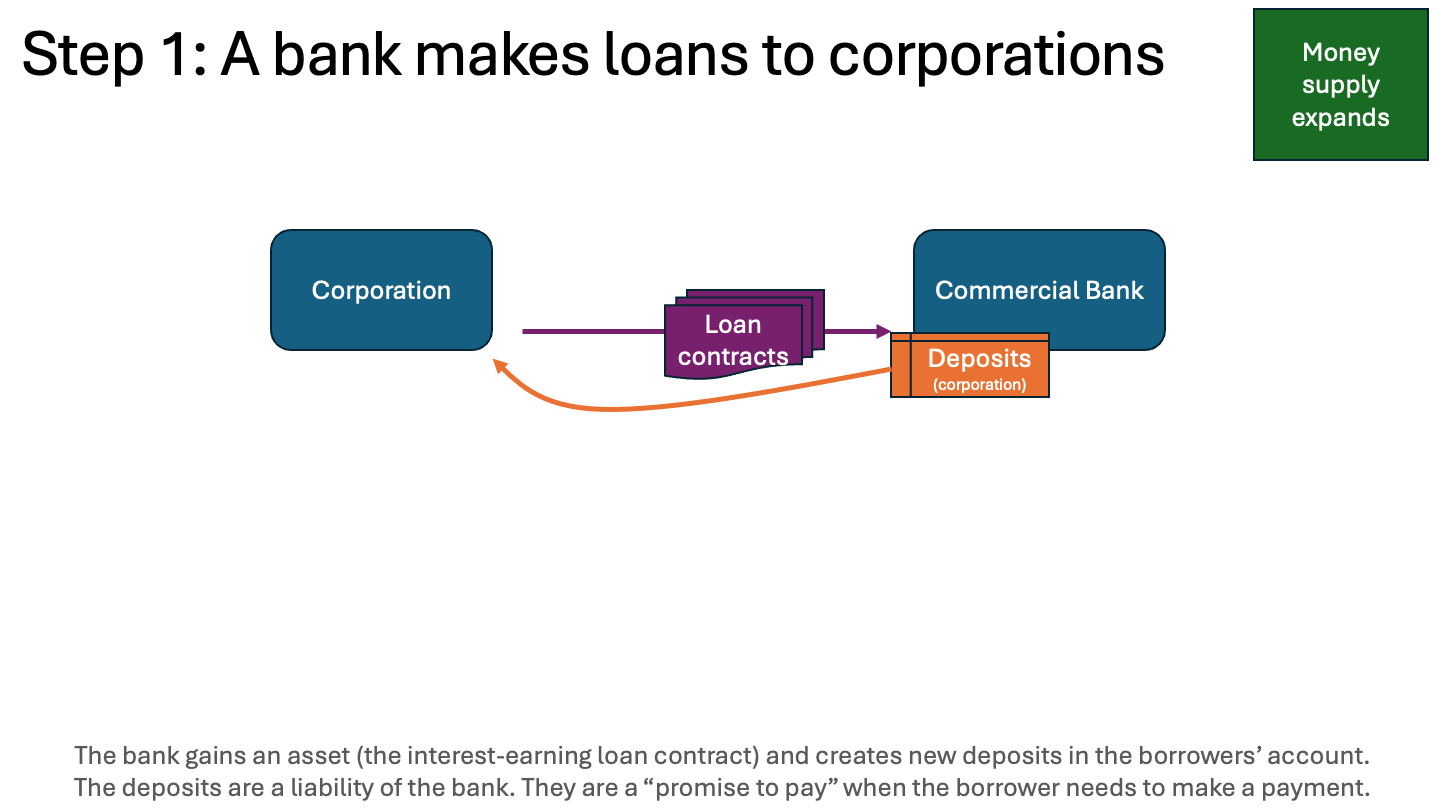 Step 1: A bank makes loans to corporations

Money supply expands

Corporation

Loan contracts

Commercial Bank

Deposits
(corporation)

The bank gains an asset (the interest-earning loan contract) and creates new deposits in the borrowers' account. The deposits are a liability of the bank. They are a "promise to pay" when the borrower needs to make a payment.